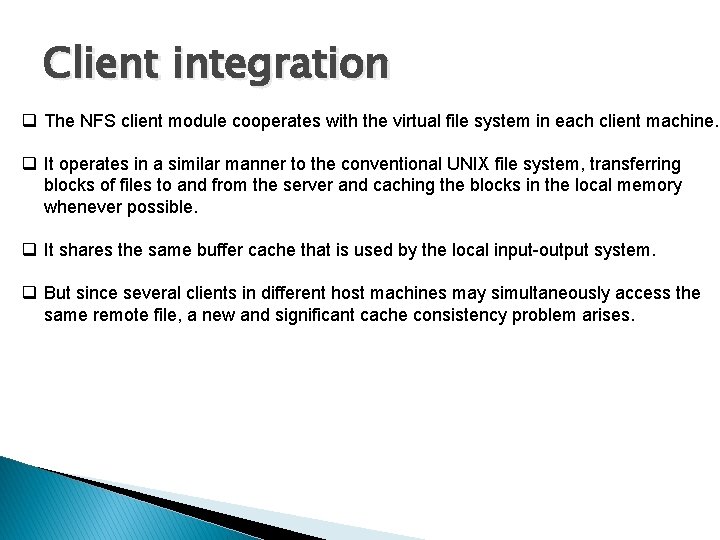 Client integration

❑ The NFS client module cooperates with the virtual file system in each client machine.

❑ It operates in a similar manner to the conventional UNIX file system, transferring blocks of files to and from the server and caching the blocks in the local memory whenever possible.

❑ It shares the same buffer cache that is used by the local input-output system.

❑ But since several clients in different host machines may simultaneously access the same remote file, a new and significant cache consistency problem arises.